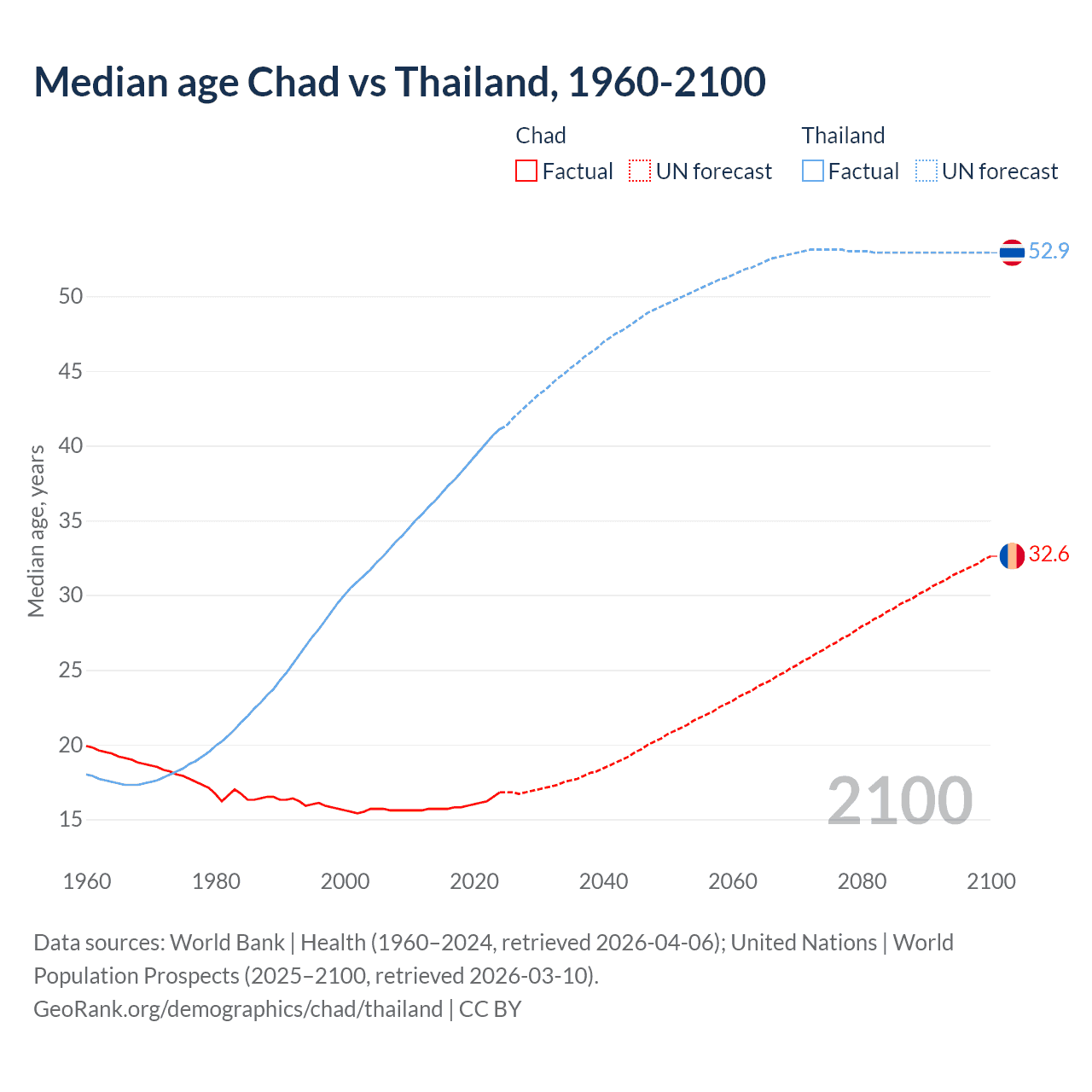 Median age Chad vs Thailand, 1960-2100

Chad
Factual
UN forecast

Thailand
Factual
UN forecast

52.9
32.6

Median age, years

50
45
40
35
30
25
20
15

2100

1960
1980
2000
2020
2040
2060
2080
2100

Data sources: World Bank | Health (1960–2024, retrieved 2026-04-06); United Nations | World Population Prospects (2025–2100, retrieved 2026-03-10).
GeoRank.org/demographics/chad/thailand | CC BY